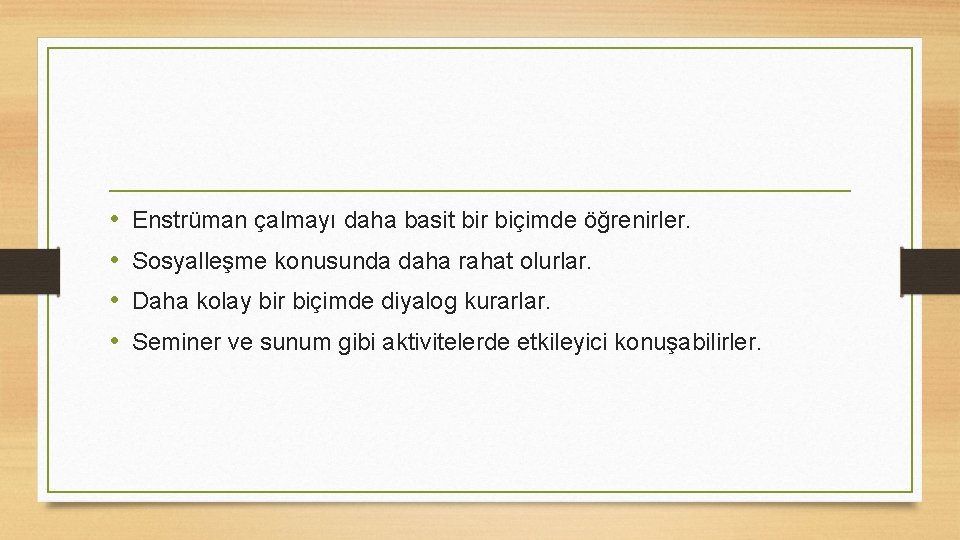 • Enstrüman çalmayı daha basit bir biçimde öğrenirler.
• Sosyalleşme konusunda daha rahat olurlar.
• Daha kolay bir biçimde diyalog kurarlar.
• Seminer ve sunum gibi aktivitelerde etkileyici konuşabilirler.